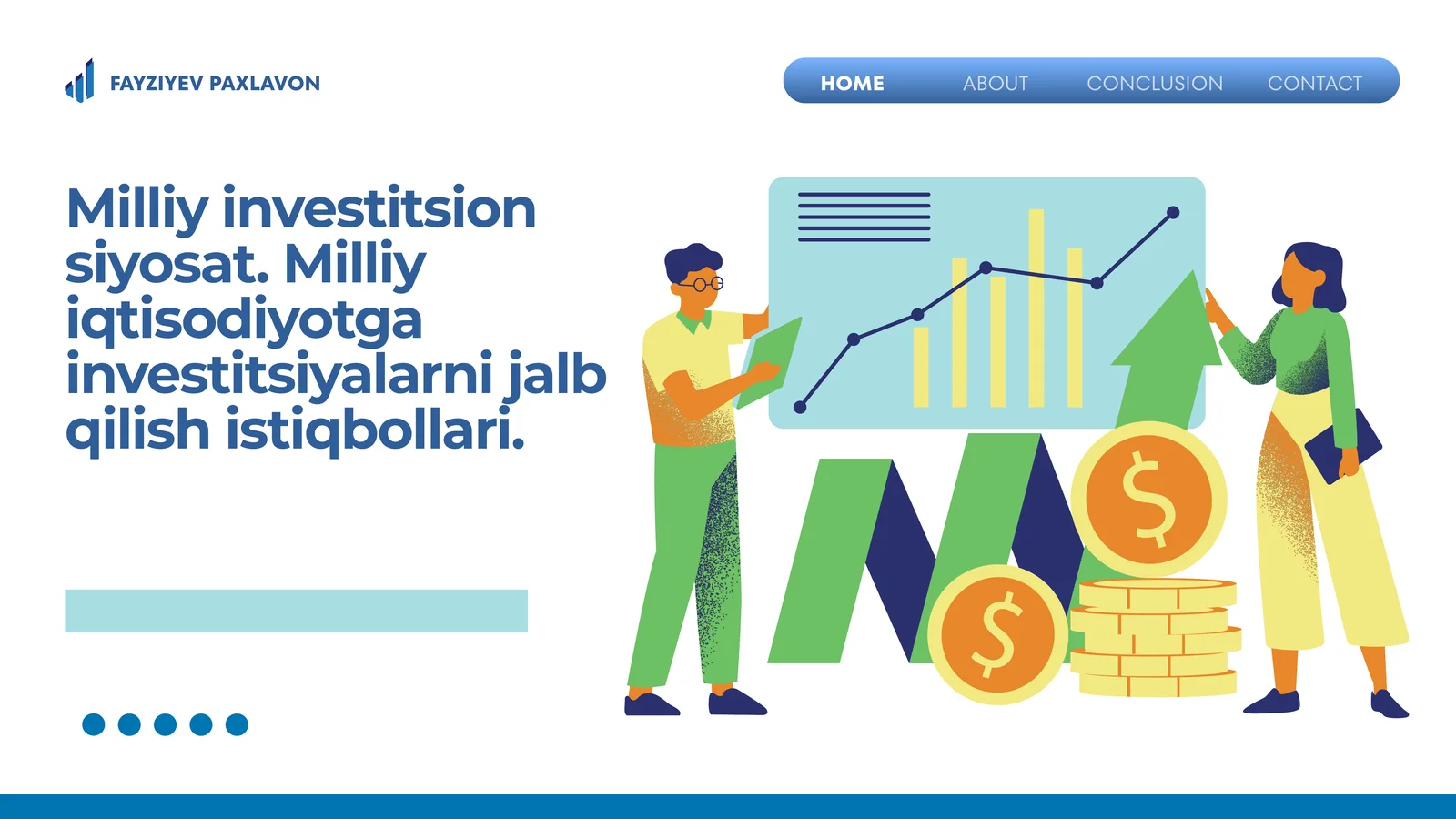 FAYZIYEV PAXLAVON

HOME ABOUT CONCLUSION CONTACT

Milliy investitsion siyosat. Milliy iqtisodiyotga investitsiyalarni jalb qilish istiqbollari.

$
$